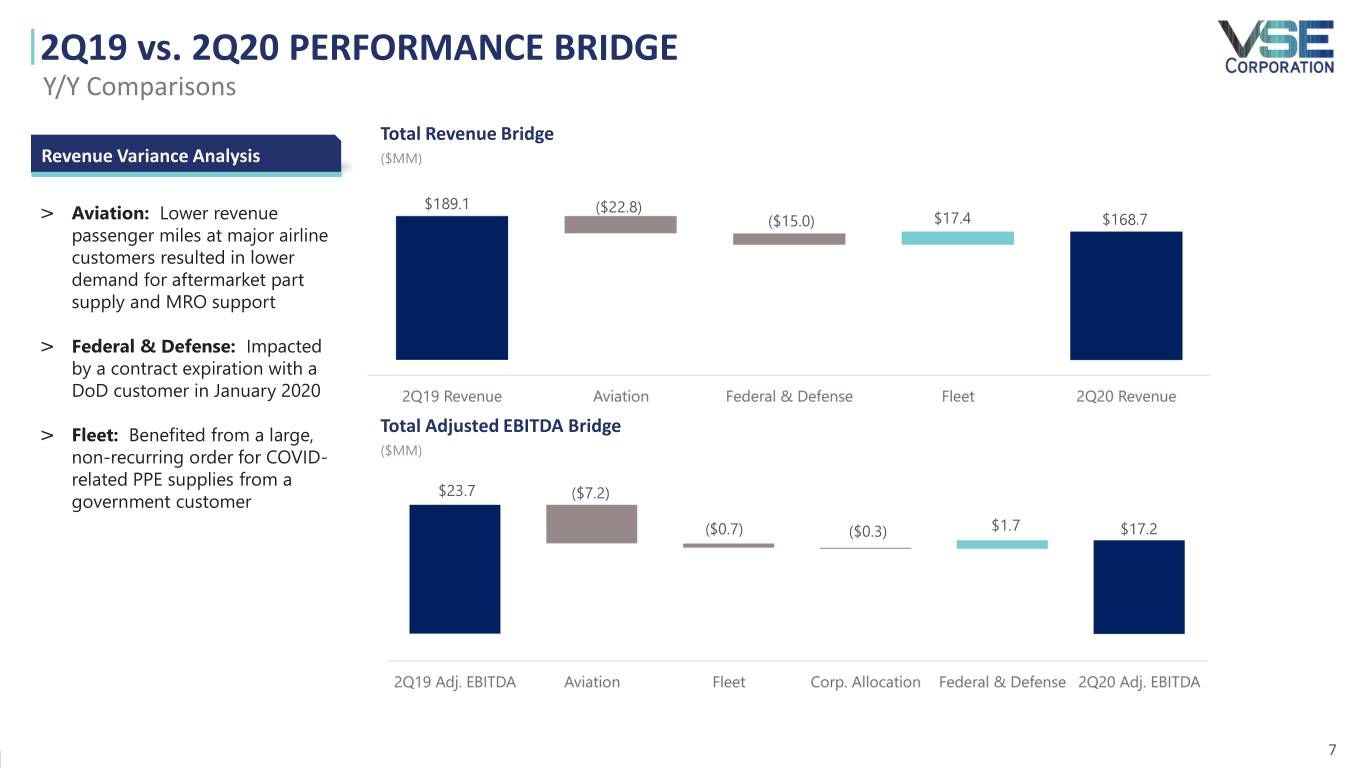 2Q19 vs. 2Q20 PERFORMANCE BRIDGE
Y/Y Comparisons

VSE CORPORATION

Revenue Variance Analysis

> **Aviation:** Lower revenue passenger miles at major airline customers resulted in lower demand for aftermarket part supply and MRO support

> **Federal & Defense:** Impacted by a contract expiration with a DoD customer in January 2020

> **Fleet:** Benefited from a large, non-recurring order for COVID-related PPE supplies from a government customer

Total Revenue Bridge
($MM)

$189.1
($22.8)
($15.0)
$17.4
$168.7

2Q19 Revenue
Aviation
Federal & Defense
Fleet
2Q20 Revenue

Total Adjusted EBITDA Bridge
($MM)

$23.7
($7.2)
($0.7)
($0.3)
$1.7
$17.2

2Q19 Adj. EBITDA
Aviation
Fleet
Corp. Allocation
Federal & Defense
2Q20 Adj. EBITDA

7